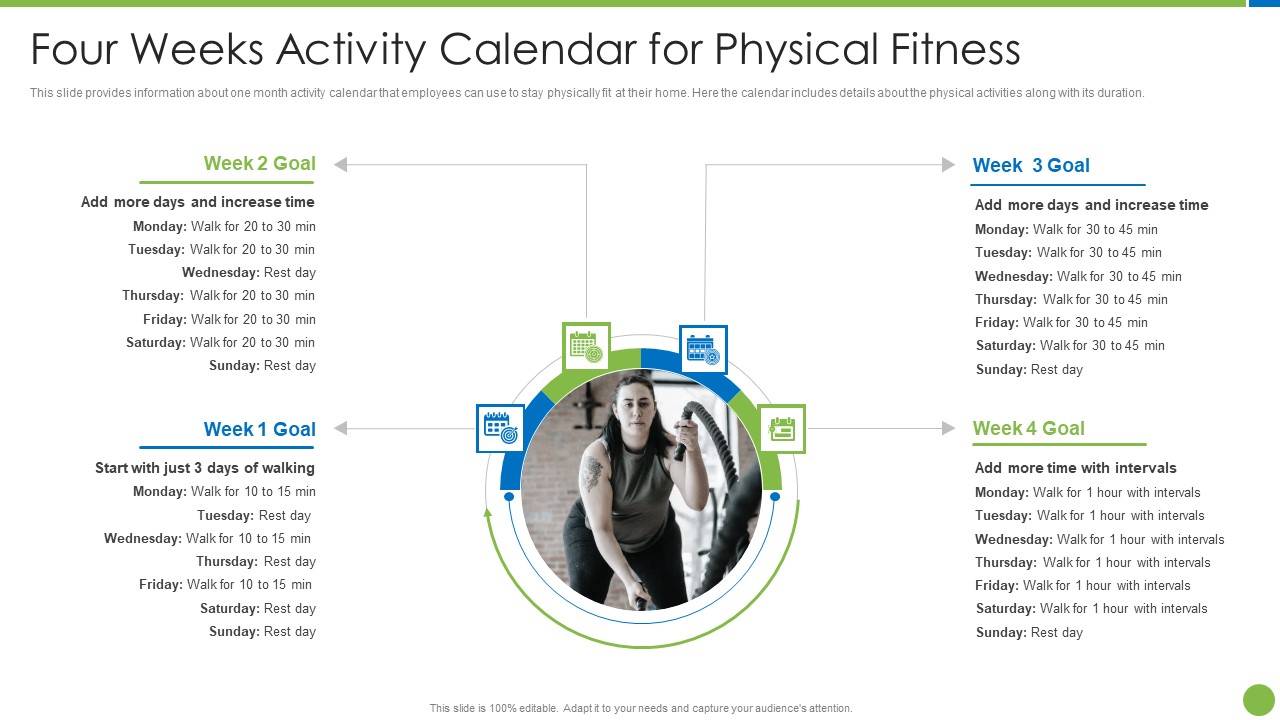 Four Weeks Activity Calendar for Physical Fitness

This slide provides information about one month activity calendar that employees can use to stay physically fit at their home. Here the calendar includes details about the physical activities along with its duration.

Week 2 Goal

Add more days and increase time
Monday: Walk for 20 to 30 min
Tuesday: Walk for 20 to 30 min
Wednesday: Rest day
Thursday: Walk for 20 to 30 min
Friday: Walk for 20 to 30 min
Saturday: Walk for 20 to 30 min
Sunday: Rest day

Week 1 Goal

Start with just 3 days of walking
Monday: Walk for 10 to 15 min
Tuesday: Rest day
Wednesday: Walk for 10 to 15 min
Thursday: Rest day
Friday: Walk for 10 to 15 min
Saturday: Rest day
Sunday: Rest day

Week 3 Goal

Add more days and increase time
Monday: Walk for 30 to 45 min
Tuesday: Walk for 30 to 45 min
Wednesday: Walk for 30 to 45 min
Thursday: Walk for 30 to 45 min
Friday: Walk for 30 to 45 min
Saturday: Walk for 30 to 45 min
Sunday: Rest day

Week 4 Goal

Add more time with intervals
Monday: Walk for 1 hour with intervals
Tuesday: Walk for 1 hour with intervals
Wednesday: Walk for 1 hour with intervals
Thursday: Walk for 1 hour with intervals
Friday: Walk for 1 hour with intervals
Saturday: Walk for 1 hour with intervals
Sunday: Rest day

This slide is 100% editable. Adapt it to your needs and capture your audience's attention.